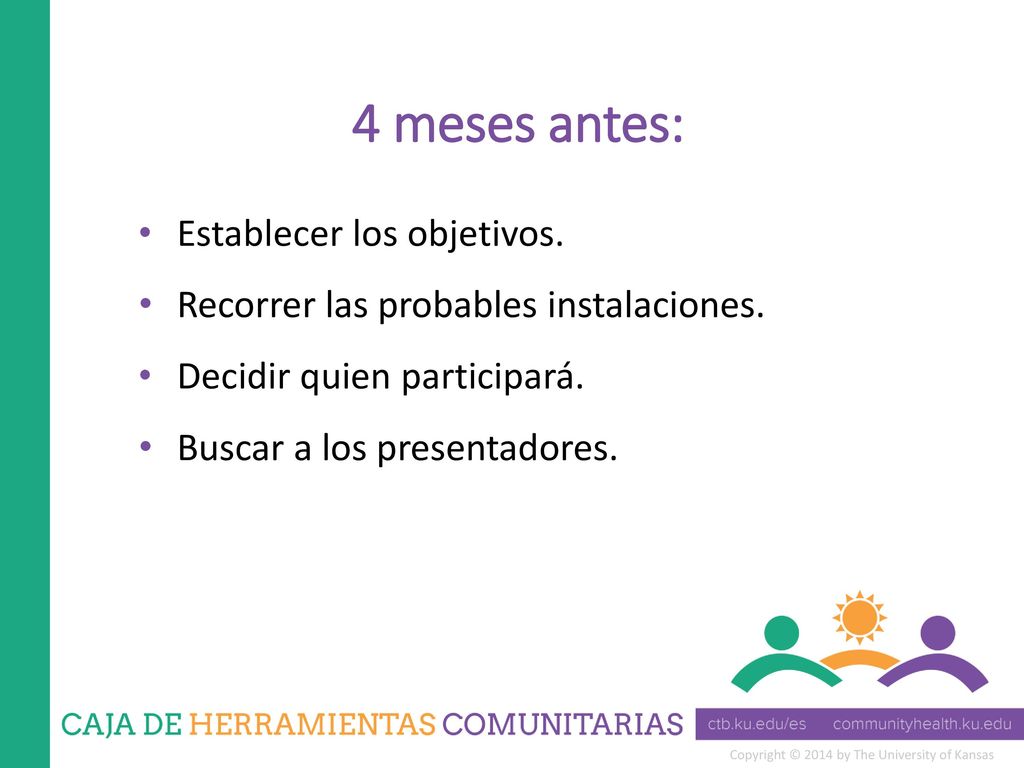 4 meses antes:

• Establecer los objetivos.
• Recorrer las probables instalaciones.
• Decidir quien participará.
• Buscar a los presentadores.

CAJA DE HERRAMIENTAS COMUNITARIAS

ctb.ku.edu/es communityhealth.ku.edu

Copyright © 2014 by The University of Kansas